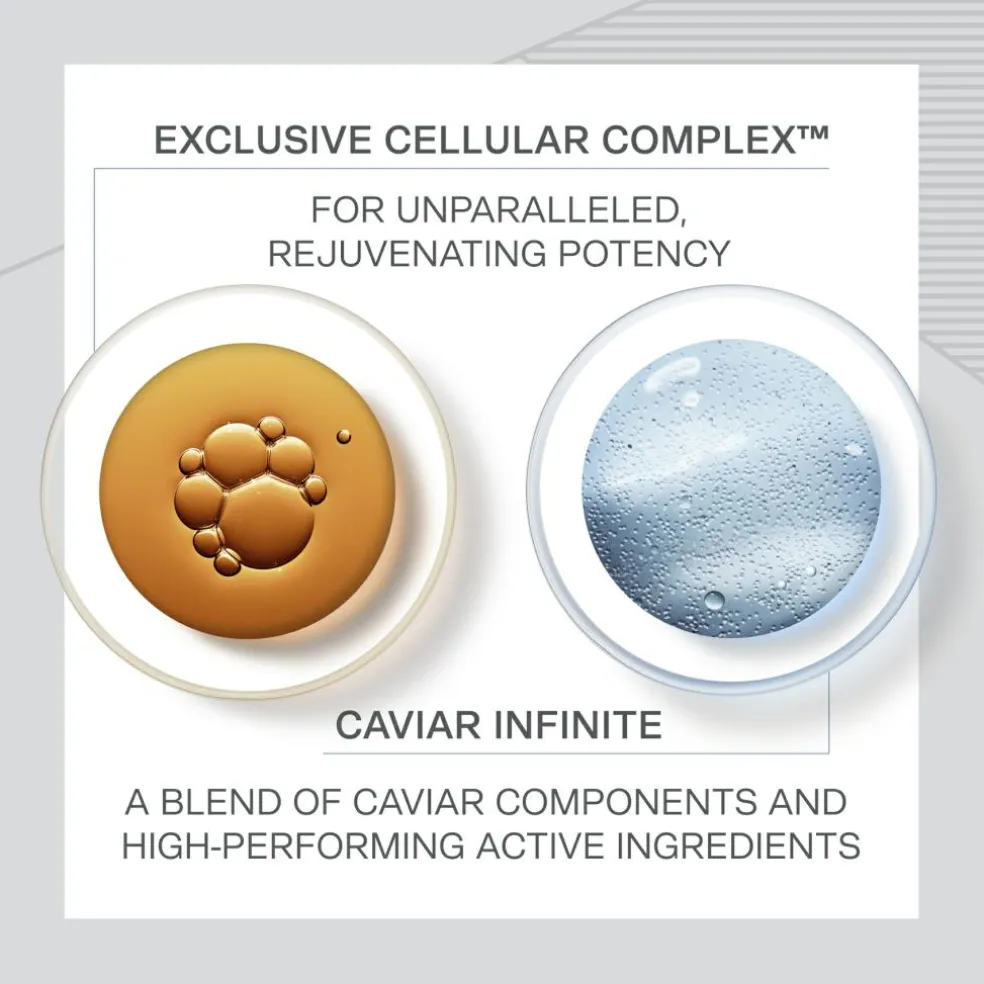 EXCLUSIVE CELLULAR COMPLEX™

FOR UNPARALLELED, REJUVENATING POTENCY

CAVIAR INFINITE

A BLEND OF CAVIAR COMPONENTS AND HIGH-PERFORMING ACTIVE INGREDIENTS